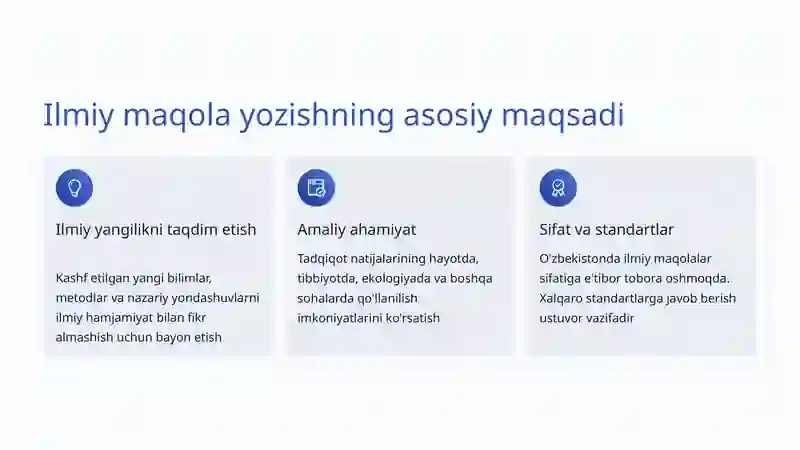 Ilmiy maqola yozishning asosiy maqsadi

Ilmiy yangilikni taqdim etish

Kashf etilgan yangi bilimlar, metodlar va nazariy yondashuvlarni ilmiy hamjamiyat bilan fikr almashish uchun bayon etish

Amaliy ahamiyat

Tadqiqot natijalarining hayotda, tibbiyotda, ekologiyada va boshqa sohalarda qo'llanilish imkoniyatlarini ko'rsatish

Sifat va standartlar

O'zbekistonda ilmiy maqolalar sifatiga e'tibor tobora oshmoqda. Xalqaro standartlarga javob berish ustuvor vazifadir